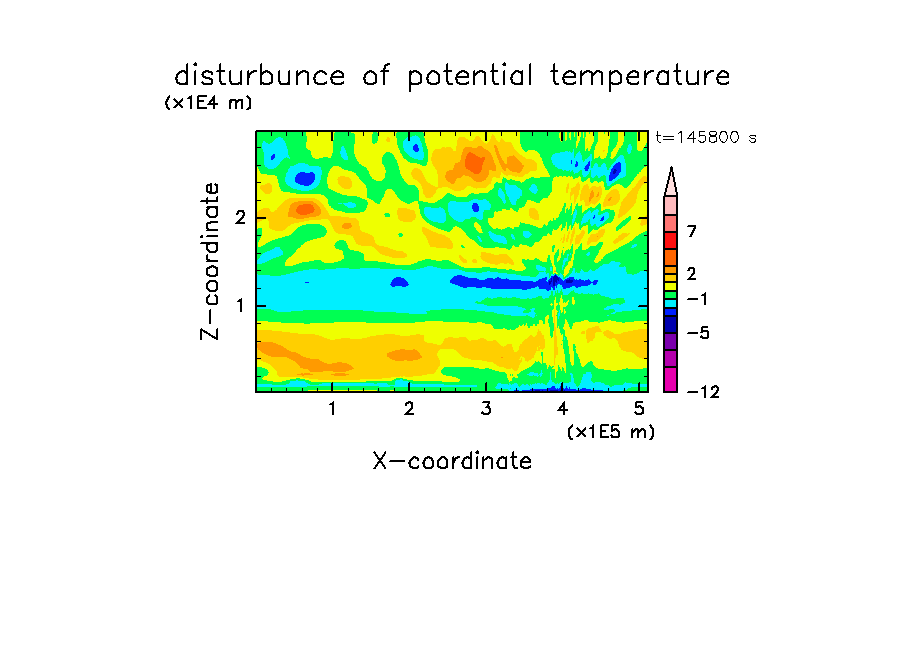 disturbunce of potential temperature

(x1E4 m)

t=145800 s

Z-coordinate

2

1

7

2

−1

−5

−12

1 2 3 4 5

(x1E5 m)

X-coordinate